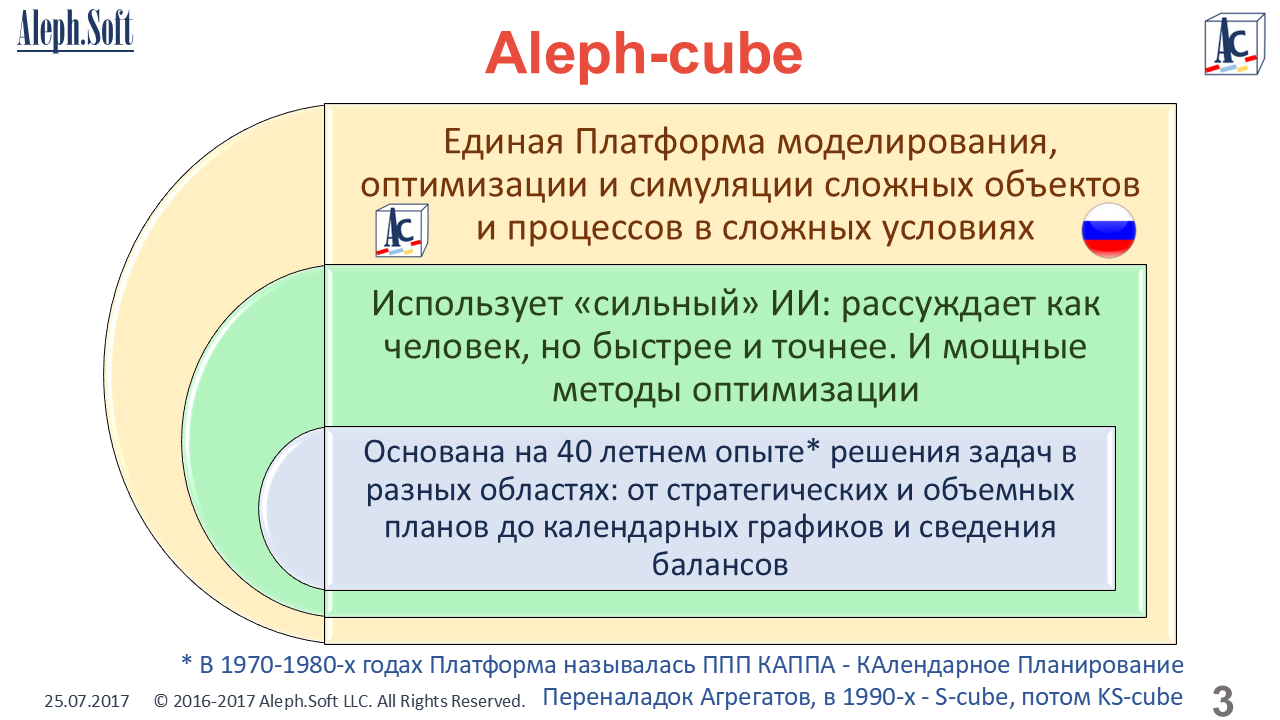 Aleph.Soft

Aleph-cube

AC

Единая Платформа моделирования, оптимизации и симуляции сложных объектов и процессов в сложных условиях

AC

Использует «сильный» ИИ: рассуждает как человек, но быстрее и точнее. И мощные методы оптимизации

Основана на 40 летнем опыте* решения задач в разных областях: от стратегических и объемных планов до календарных графиков и сведения балансов

* В 1970-1980-х годах Платформа называлась ППП КАППА - КАлендарное Планирование Переналадок Агрегатов, в 1990-х - S-cube, потом KS-cube

25.07.2017 © 2016-2017 Aleph.Soft LLC. All Rights Reserved.

3